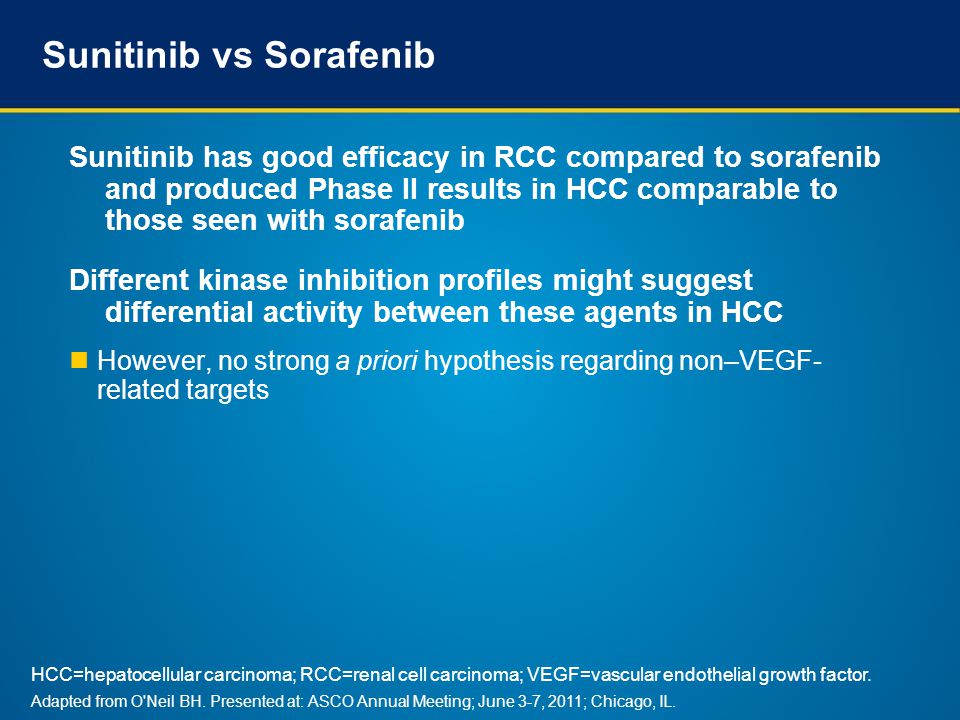 Sunitinib vs Sorafenib

Sunitinib has good efficacy in RCC compared to sorafenib and produced Phase II results in HCC comparable to those seen with sorafenib

Different kinase inhibition profiles might suggest differential activity between these agents in HCC

However, no strong a priori hypothesis regarding non–VEGF-related targets

HCC=hepatocellular carcinoma; RCC=renal cell carcinoma; VEGF=vascular endothelial growth factor.
Adapted from O'Neil BH. Presented at: ASCO Annual Meeting; June 3-7, 2011; Chicago, IL.